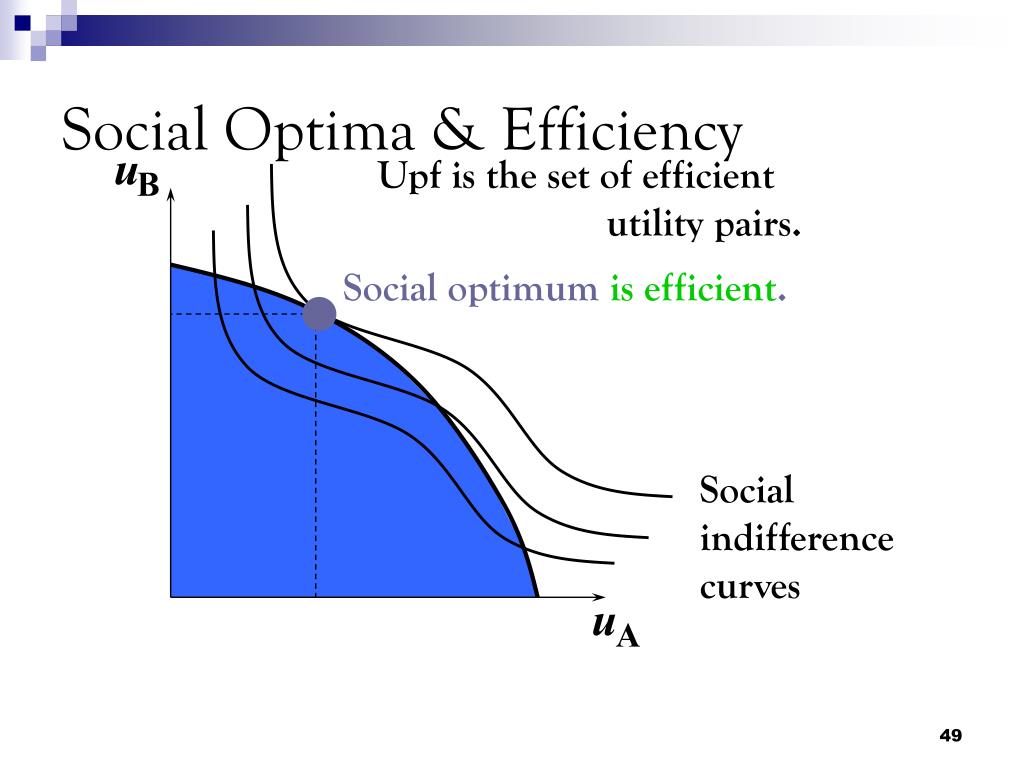 Social Optima & Efficiency

$u_B$

Upf is the set of efficient utility pairs.

Social optimum is efficient.

Social indifference curves

$u_A$

49